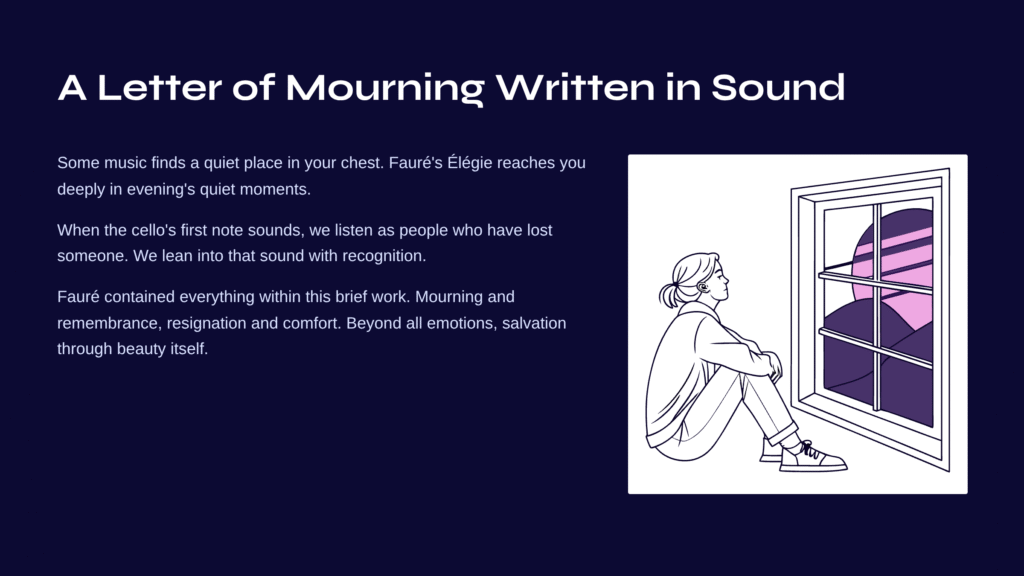 A Letter of Mourning Written in Sound

Some music finds a quiet place in your chest. Fauré's Élégie reaches you deeply in evening's quiet moments.

When the cello's first note sounds, we listen as people who have lost someone. We lean into that sound with recognition.

Fauré contained everything within this brief work. Mourning and remembrance, resignation and comfort. Beyond all emotions, salvation through beauty itself.